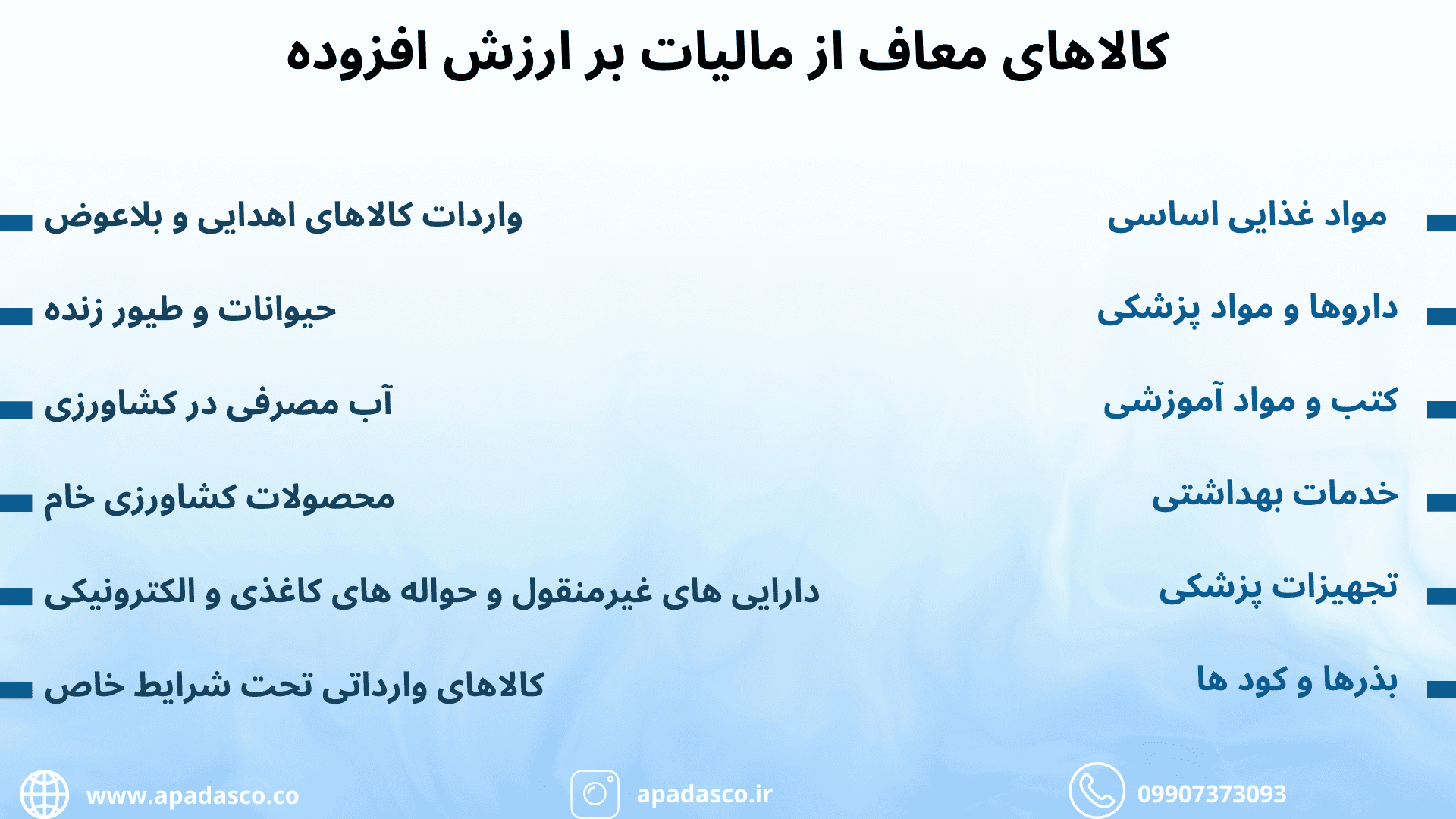 کالاهای معاف از مالیات بر ارزش افزوده

مواد غذایی اساسی

داروها و مواد پزشکی

کتب و مواد آموزشی

خدمات بهداشتی

تجهیزات پزشکی

بذرها و کود ها

واردات کالاهای اهدایی و بلاعوض

حیوانات و طیور زنده

آب مصرفی در کشاورزی

محصولات کشاورزی خام

دارایی های غیرمنقول و حواله های کاغذی و الکترونیکی

کالاهای وارداتی تحت شرایط خاص

www.apadasco.co

apadasco.ir

09907373093